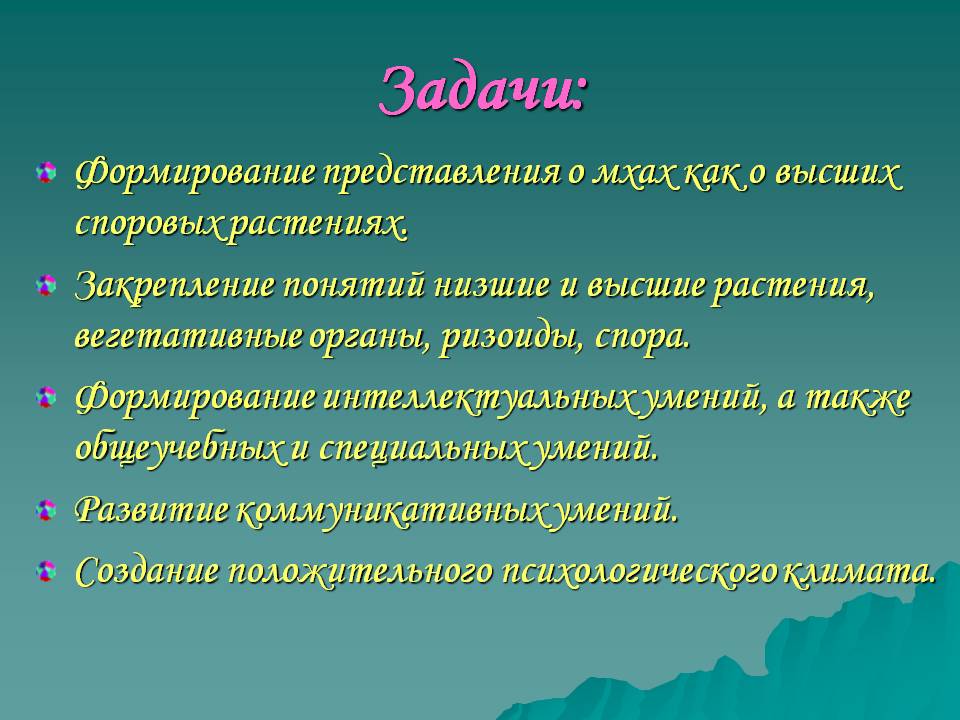 Задачи:

Формирование представления о мхах как о высших споровых растениях.

Закрепление понятий низшие и высшие растения, вегетативные органы, ризоиды, спора.

Формирование интеллектуальных умений, а также общеучебных и специальных умений.

Развитие коммуникативных умений.

Создание положительного психологического климата.